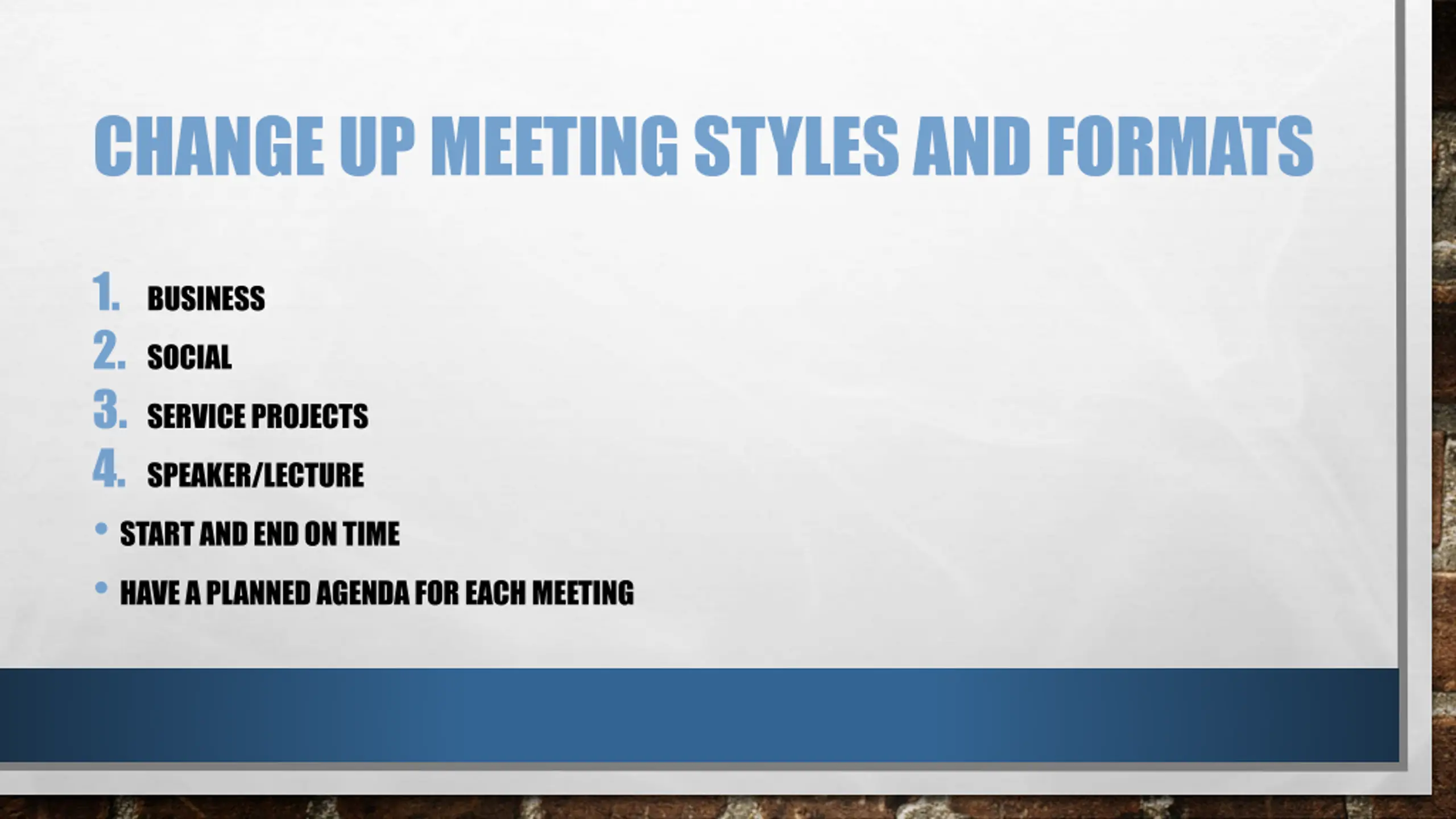 CHANGE UP MEETING STYLES AND FORMATS

1. BUSINESS
2. SOCIAL
3. SERVICE PROJECTS
4. SPEAKER/LECTURE

• START AND END ON TIME

• HAVE A PLANNED AGENDA FOR EACH MEETING